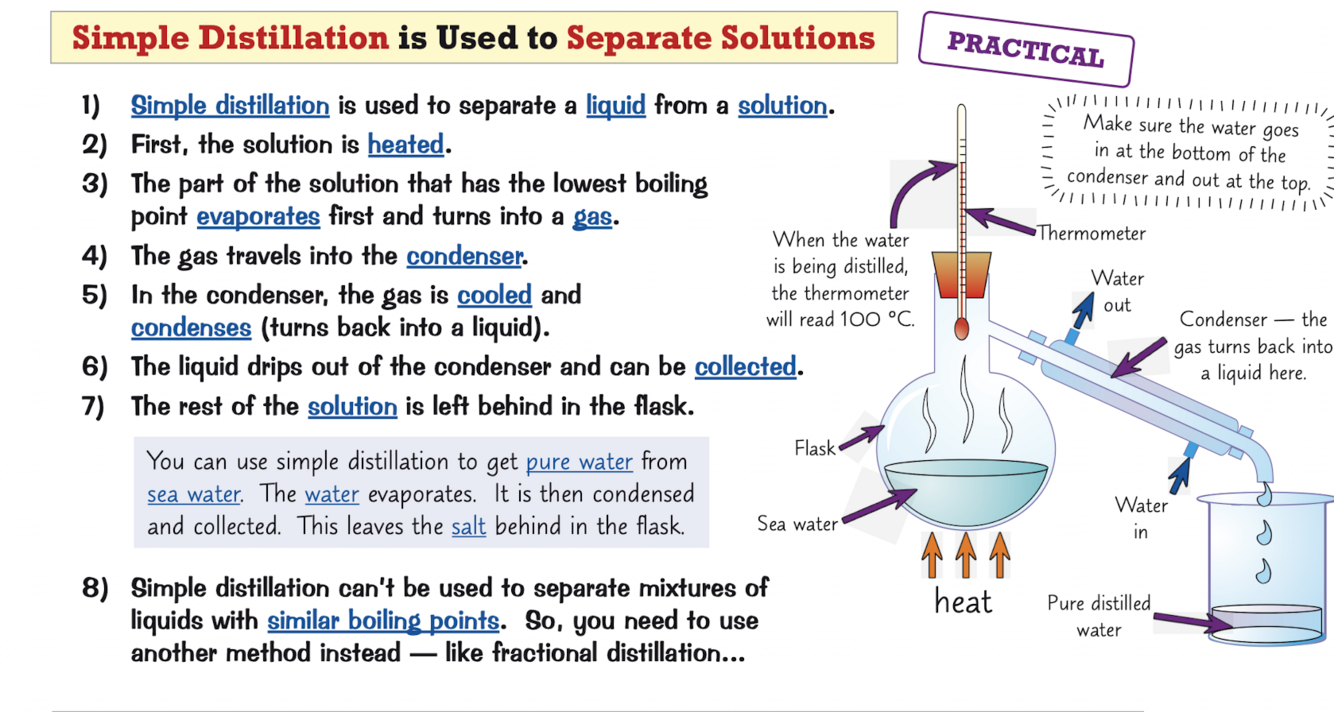 Simple Distillation is Used to Separate Solutions

PRACTICAL

1) Simple distillation is used to separate a liquid from a solution.
2) First, the solution is heated.
3) The part of the solution that has the lowest boiling point evaporates first and turns into a gas.
4) The gas travels into the condenser.
5) In the condenser, the gas is cooled and condenses (turns back into a liquid).
6) The liquid drips out of the condenser and can be collected.
7) The rest of the solution is left behind in the flask.

You can use simple distillation to get pure water from sea water. The water evaporates. It is then condensed and collected. This leaves the salt behind in the flask.

8) Simple distillation can't be used to separate mixtures of liquids with similar boiling points. So, you need to use another method instead — like fractional distillation...

Make sure the water goes in at the bottom of the condenser and out at the top.

When the water is being distilled, the thermometer will read 100 °C.

Thermometer

Water out

Condenser — the gas turns back into a liquid here.

Flask

Sea water

heat

Water in

Pure distilled water